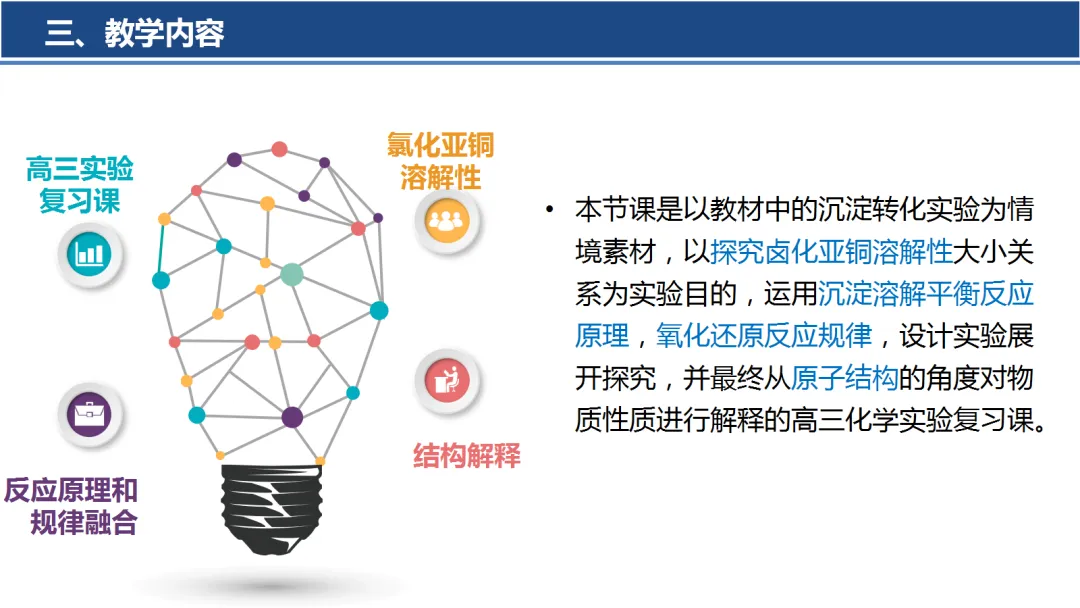 三、教学内容

高三实验复习课

氯化亚铜溶解性

反应原理和规律融合

结构解释

• 本节课是以教材中的沉淀转化实验为情境素材，以探究卤化亚铜溶解性大小关系为实验目的，运用沉淀溶解平衡反应原理，氧化还原反应规律，设计实验展开探究，并最终从原子结构的角度对物质性质进行解释的高三化学实验复习课。